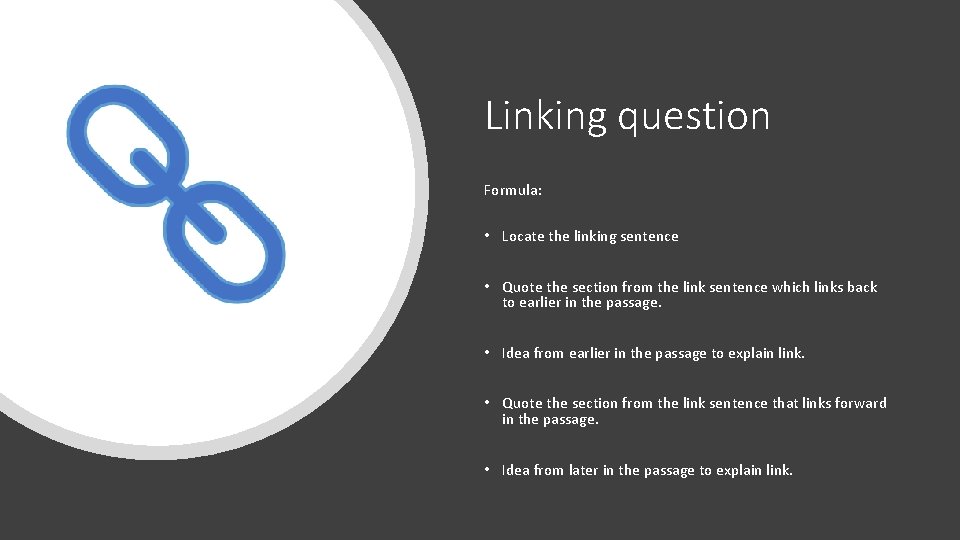 Linking question

Formula:

• Locate the linking sentence

• Quote the section from the link sentence which links back to earlier in the passage.

• Idea from earlier in the passage to explain link.

• Quote the section from the link sentence that links forward in the passage.

• Idea from later in the passage to explain link.